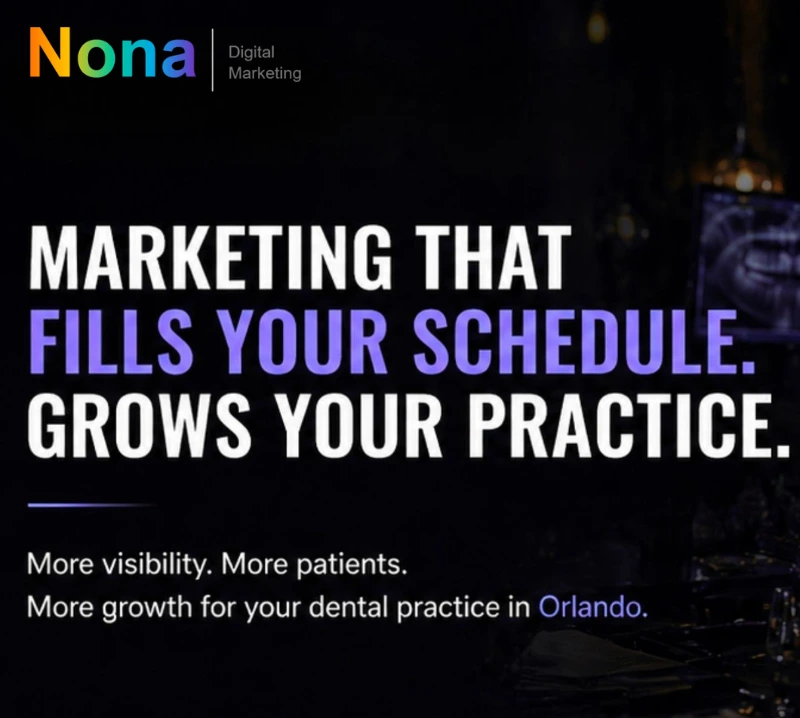 Nona
Digital Marketing

MARKETING THAT FILLS YOUR SCHEDULE. GROWS YOUR PRACTICE.

More visibility. More patients.
More growth for your dental practice in Orlando.